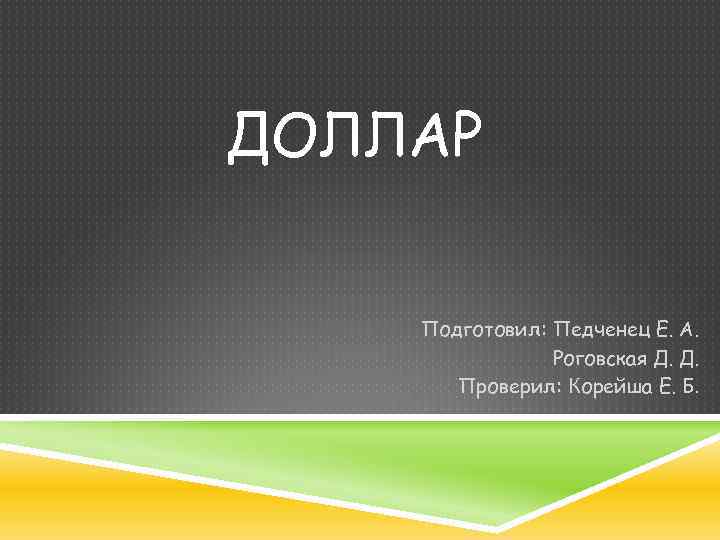 ДОЛЛАР

Подготовил: Педченец Е. А.
Роговская Д. Д.
Проверил: Корейша Е. Б.